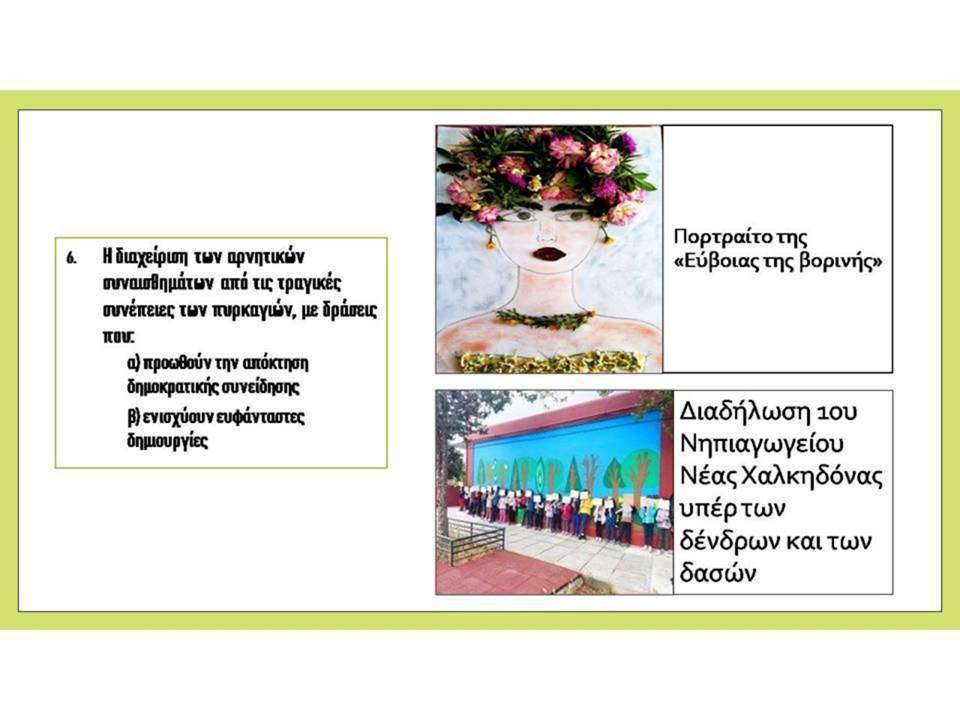 6. Η διαχείριση των αρνητικών συναισθημάτων από τις τραγικές συνέπειες των πυρκαγιών, με δράσεις που:

α) προωθούν την απόκτηση δημοκρατικής συνείδησης

β) ενισχύουν ευφάνταστες δημιουργίες

Πορτραίτο της «Εύβοιας της βορινής»

Διαδήλωση 1ου Νηπιαγωγείου Νέας Χαλκηδόνας υπέρ των δένδρων και των δασών